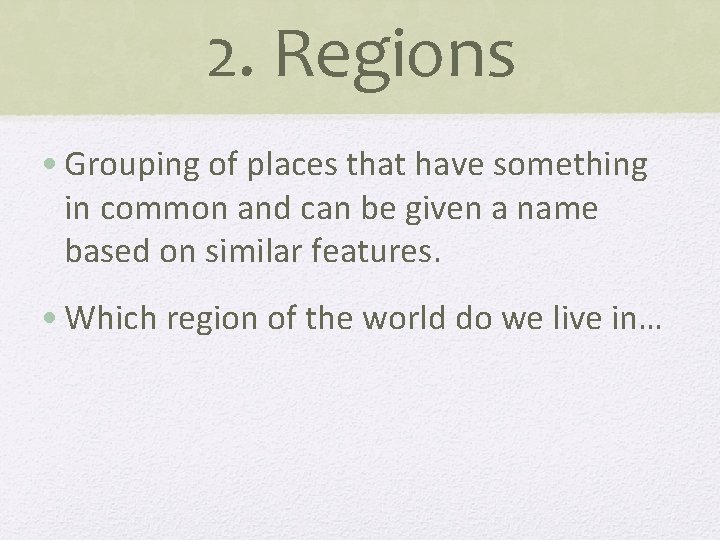 2. Regions

• Grouping of places that have something in common and can be given a name based on similar features.

• Which region of the world do we live in…